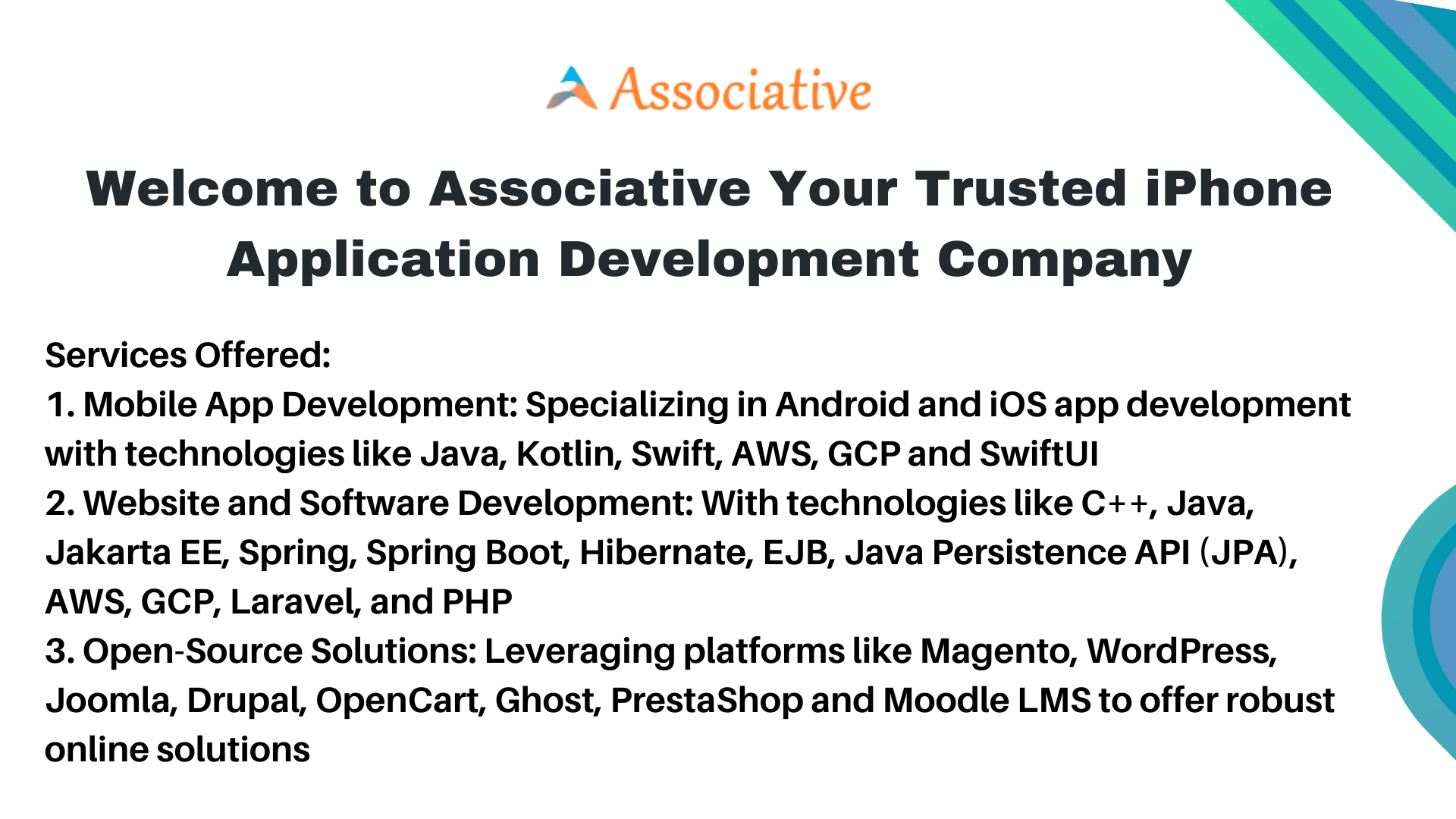 Associative

Welcome to Associative Your Trusted iPhone Application Development Company

Services Offered:
1. Mobile App Development: Specializing in Android and iOS app development with technologies like Java, Kotlin, Swift, AWS, GCP and SwiftUI
2. Website and Software Development: With technologies like C++, Java, Jakarta EE, Spring, Spring Boot, Hibernate, EJB, Java Persistence API (JPA), AWS, GCP, Laravel, and PHP
3. Open-Source Solutions: Leveraging platforms like Magento, WordPress, Joomla, Drupal, OpenCart, Ghost, PrestaShop and Moodle LMS to offer robust online solutions